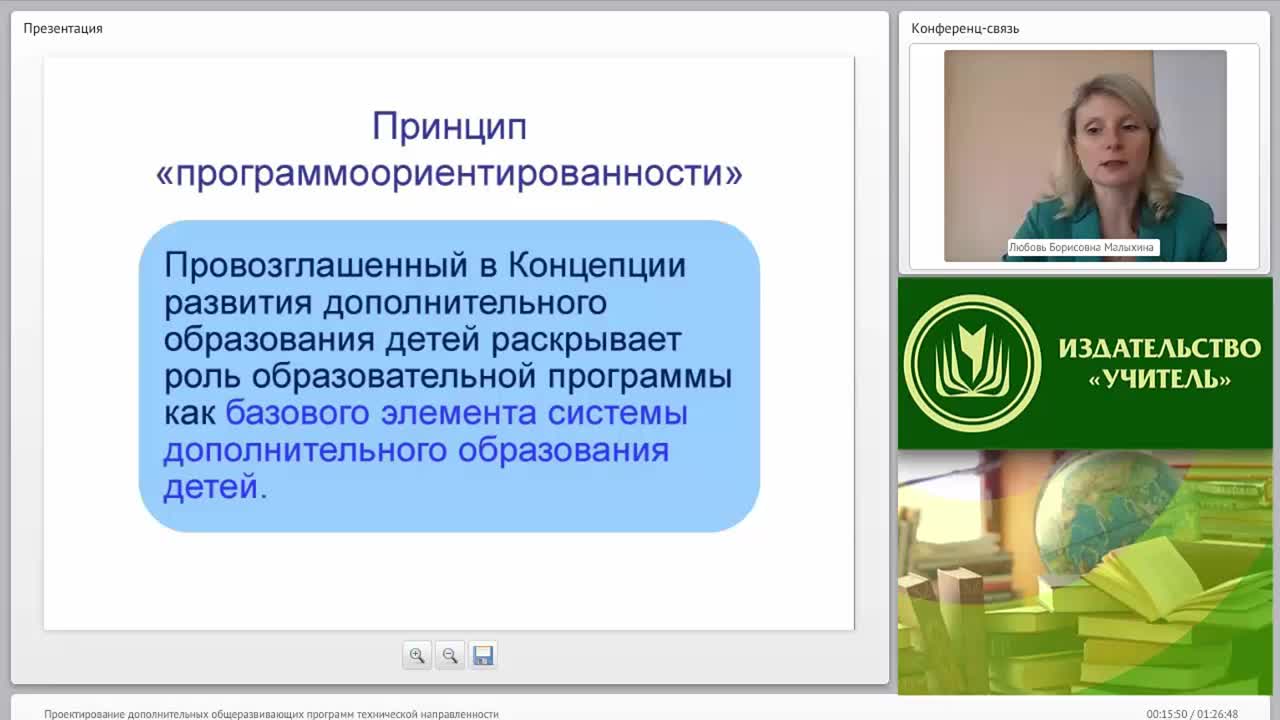 Презентация

Принцип «программоориентированности»

Провозглашенный в Концепции развития дополнительного образования детей раскрывает роль образовательной программы как базового элемента системы дополнительного образования детей.

Конференц-связь

Любовь Борисовна Малыхина

ИЗДАТЕЛЬСТВО «УЧИТЕЛЬ»

Проектирование дополнительных общеразвивающих программ технической направленности

00:15:50 / 01:26:48